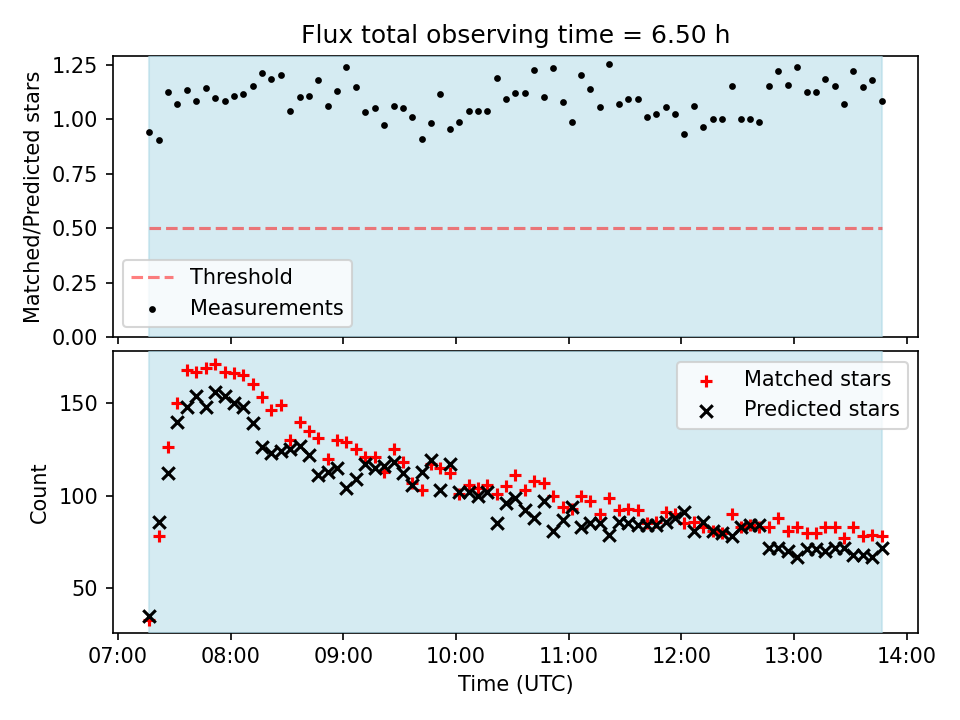 Flux total observing time = 6.50 h

Matched/Predicted stars

1.25
1.00
0.75
0.50
0.25
0.00

Threshold
Measurements

Count

150
100
50

Matched stars
Predicted stars

07:00 08:00 09:00 10:00 11:00 12:00 13:00 14:00

Time (UTC)